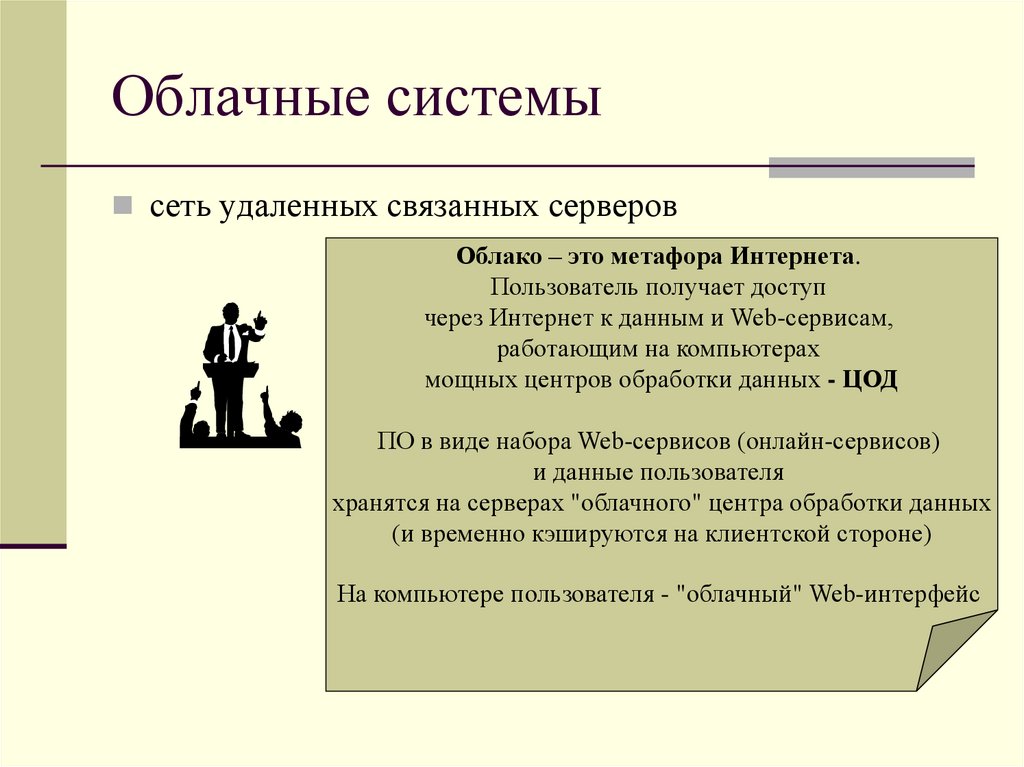 Облачные системы

сеть удаленных связанных серверов

Облако – это метафора Интернета.
Пользователь получает доступ через Интернет к данным и Web-сервисам, работающим на компьютерах мощных центров обработки данных - ЦОД

ПО в виде набора Web-сервисов (онлайн-сервисов) и данные пользователя хранятся на серверах "облачного" центра обработки данных (и временно кэшируются на клиентской стороне)

На компьютере пользователя - "облачный" Web-интерфейс